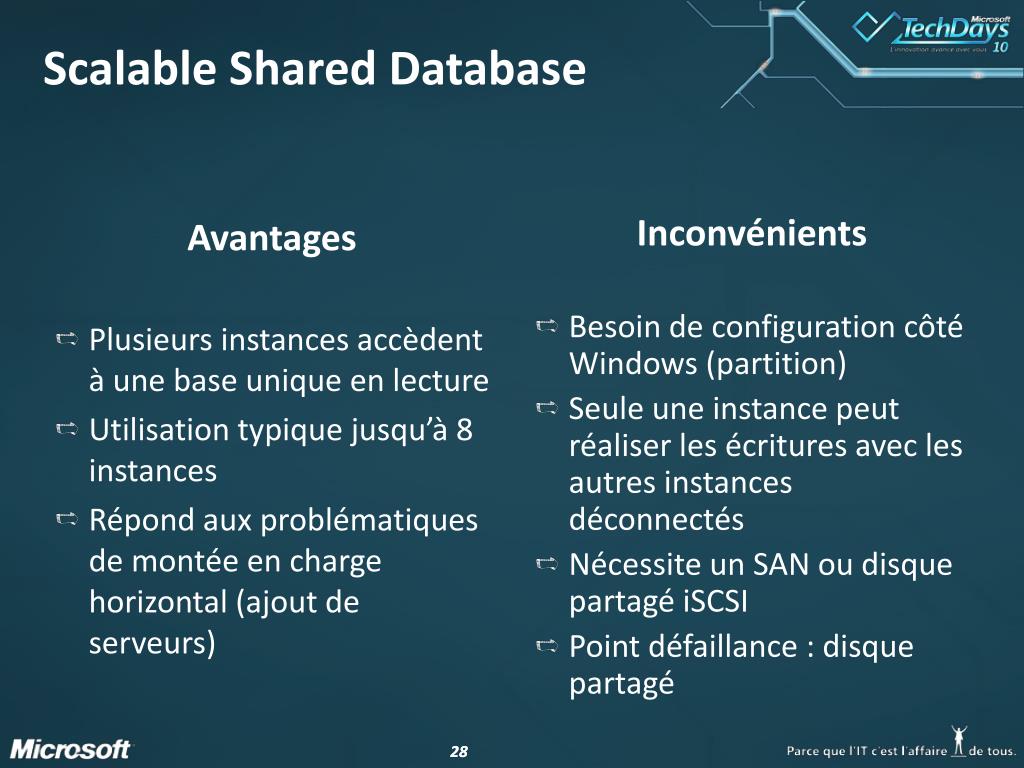 Microsoft TechDays 10
L'innovation avance avec vous

Scalable Shared Database

Avantages

Plusieurs instances accèdent à une base unique en lecture

Utilisation typique jusqu'à 8 instances

Répond aux problématiques de montée en charge horizontal (ajout de serveurs)

Inconvénients

Besoin de configuration côté Windows (partition)

Seule une instance peut réaliser les écritures avec les autres instances déconnectés

Nécessite un SAN ou disque partagé iSCSI

Point défaillance : disque partagé

Microsoft

28

Parce que l'IT c'est l'affaire de tous.